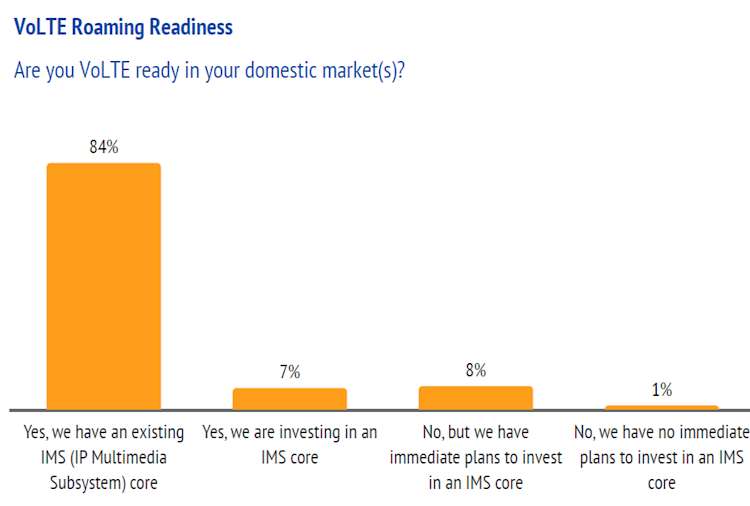 VoLTE Roaming Readiness

Are you VoLTE ready in your domestic market(s)?

84%

7%

8%

1%

Yes, we have an existing IMS (IP Multimedia Subsystem) core

Yes, we are investing in an IMS core

No, but we have immediate plans to invest in an IMS core

No, we have no immediate plans to invest in an IMS core